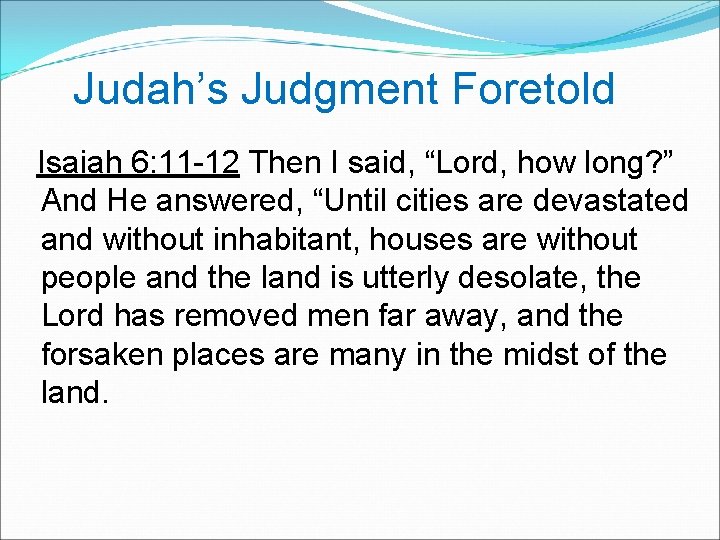 Judah’s Judgment Foretold

Isaiah 6:11-12 Then I said, “Lord, how long?” And He answered, “Until cities are devastated and without inhabitant, houses are without people and the land is utterly desolate, the Lord has removed men far away, and the forsaken places are many in the midst of the land.